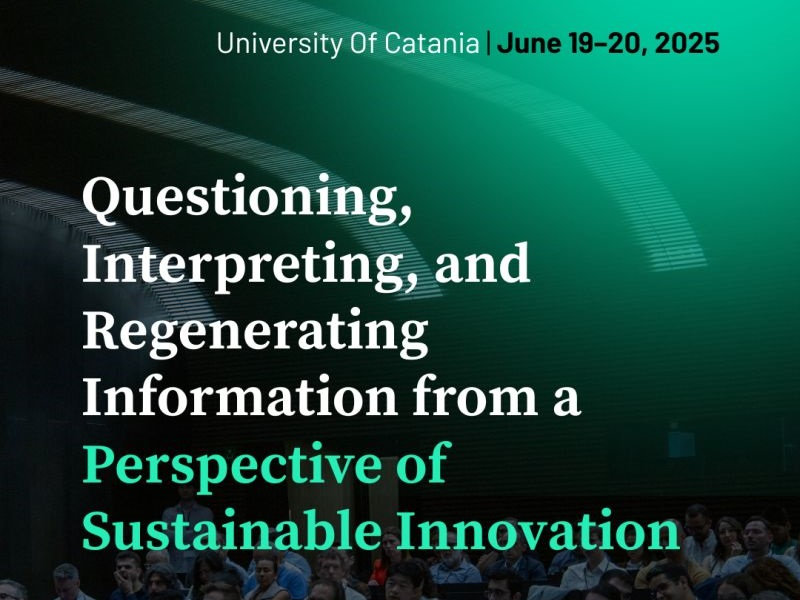 University Of Catania | June 19–20, 2025

Questioning, Interpreting, and Regenerating Information from a Perspective of Sustainable Innovation